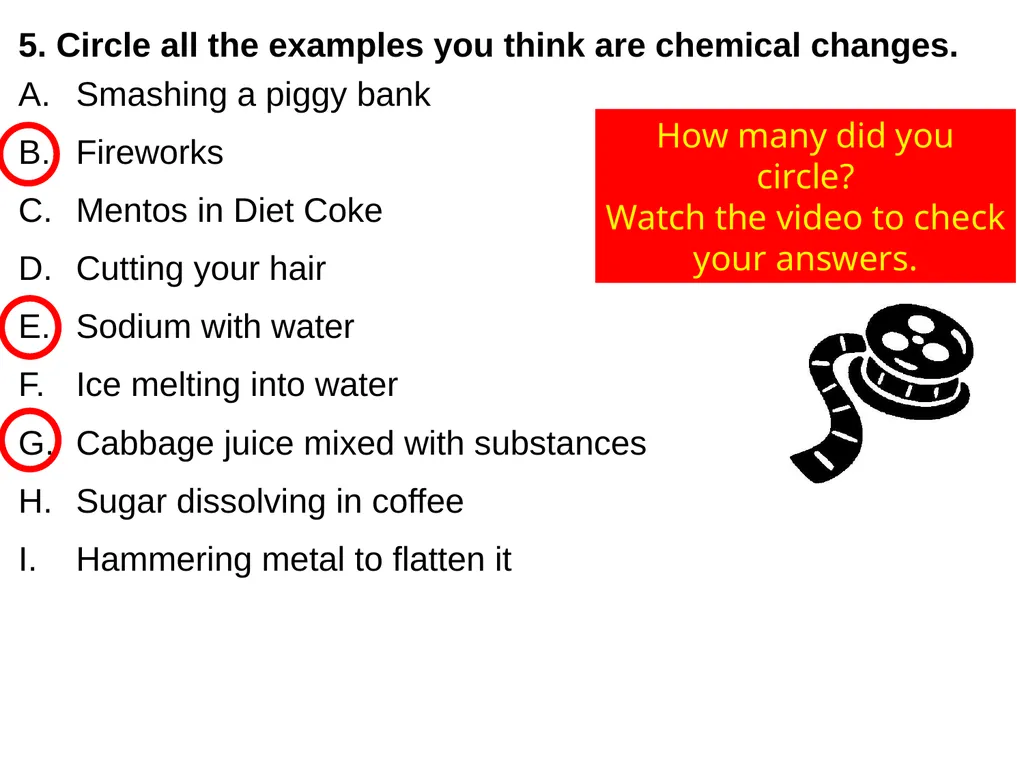 5. Circle all the examples you think are chemical changes.

A. Smashing a piggy bank
B. Fireworks
C. Mentos in Diet Coke
D. Cutting your hair
E. Sodium with water
F. Ice melting into water
G. Cabbage juice mixed with substances
H. Sugar dissolving in coffee
I. Hammering metal to flatten it

How many did you circle?
Watch the video to check your answers.